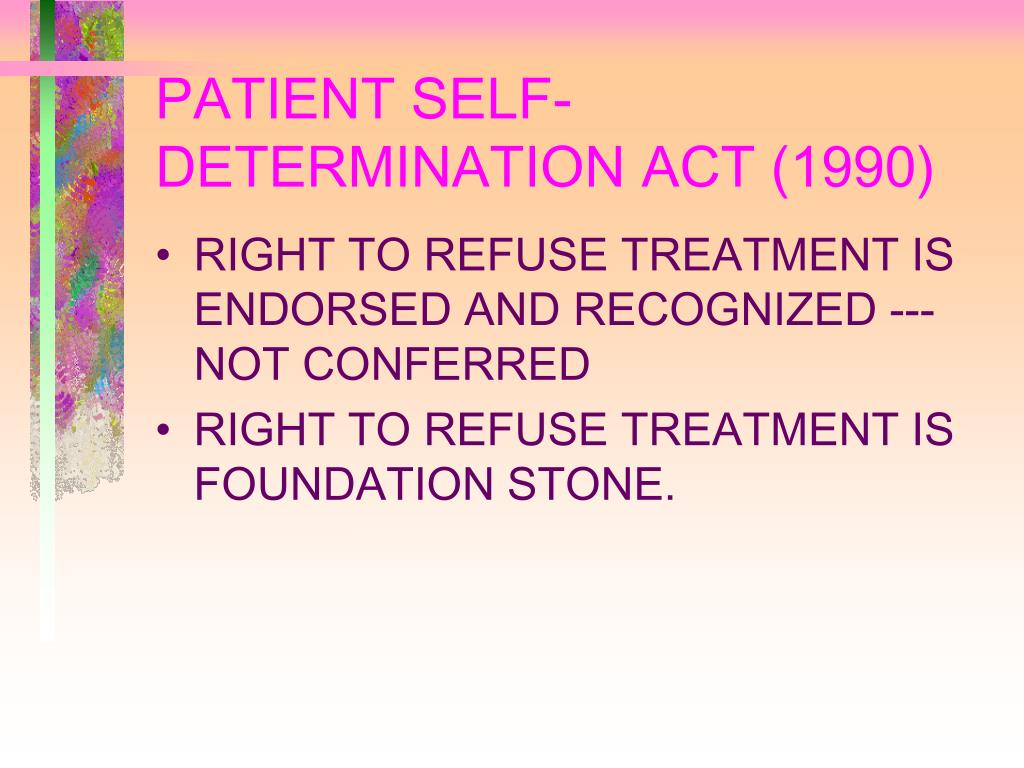 PATIENT SELF-DETERMINATION ACT (1990)

• RIGHT TO REFUSE TREATMENT IS ENDORSED AND RECOGNIZED --- NOT CONFERRED
• RIGHT TO REFUSE TREATMENT IS FOUNDATION STONE.